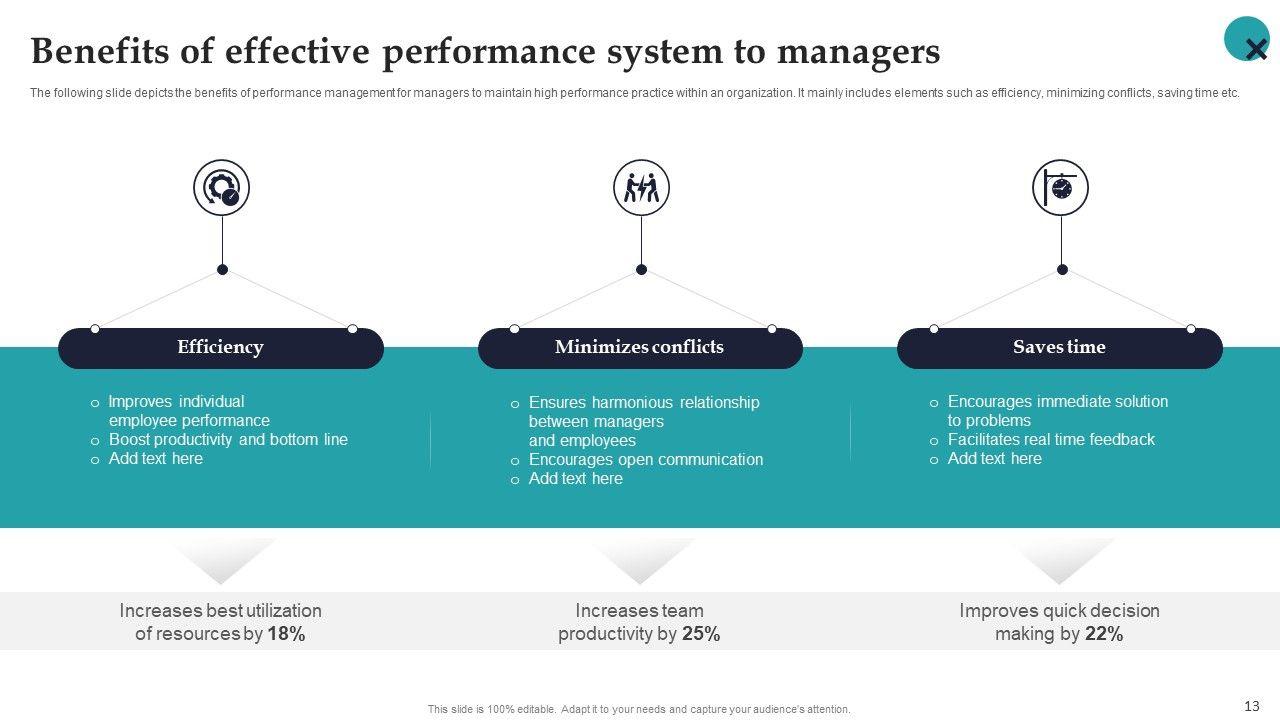 Benefits of effective performance system to managers

The following slide depicts the benefits of performance management for managers to maintain high performance practice within an organization. It mainly includes elements such as efficiency, minimizing conflicts, saving time etc.

Efficiency

o Improves individual employee performance
o Boost productivity and bottom line
o Add text here

Increases best utilization of resources by 18%

Minimizes conflicts

o Ensures harmonious relationship between managers and employees
o Encourages open communication
o Add text here

Increases team productivity by 25%

Saves time

o Encourages immediate solution to problems
o Facilitates real time feedback
o Add text here

Improves quick decision making by 22%

This slide is 100% editable. Adapt it to your needs and capture your audience's attention.

13